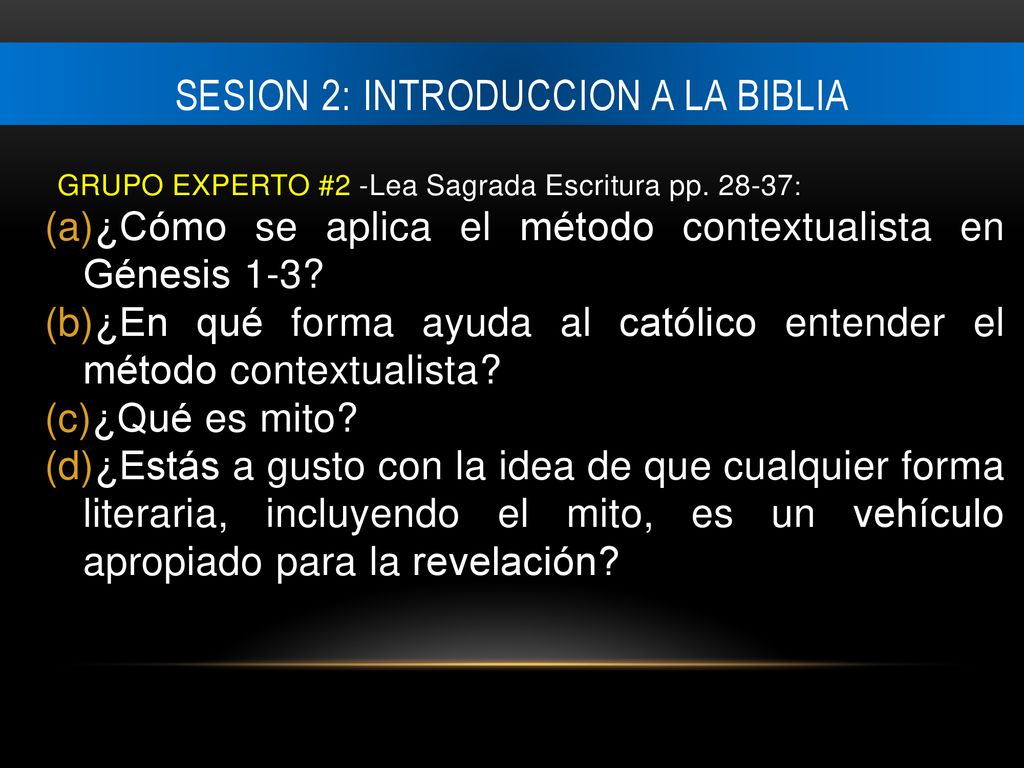 SESION 2: INTRODUCCION A LA BIBLIA

GRUPO EXPERTO #2 -Lea Sagrada Escritura pp. 28-37:

(a)¿Cómo se aplica el método contextualista en Génesis 1-3?

(b)¿En qué forma ayuda al católico entender el método contextualista?

(c)¿Qué es mito?

(d)¿Estás a gusto con la idea de que cualquier forma literaria, incluyendo el mito, es un vehículo apropiado para la revelación?